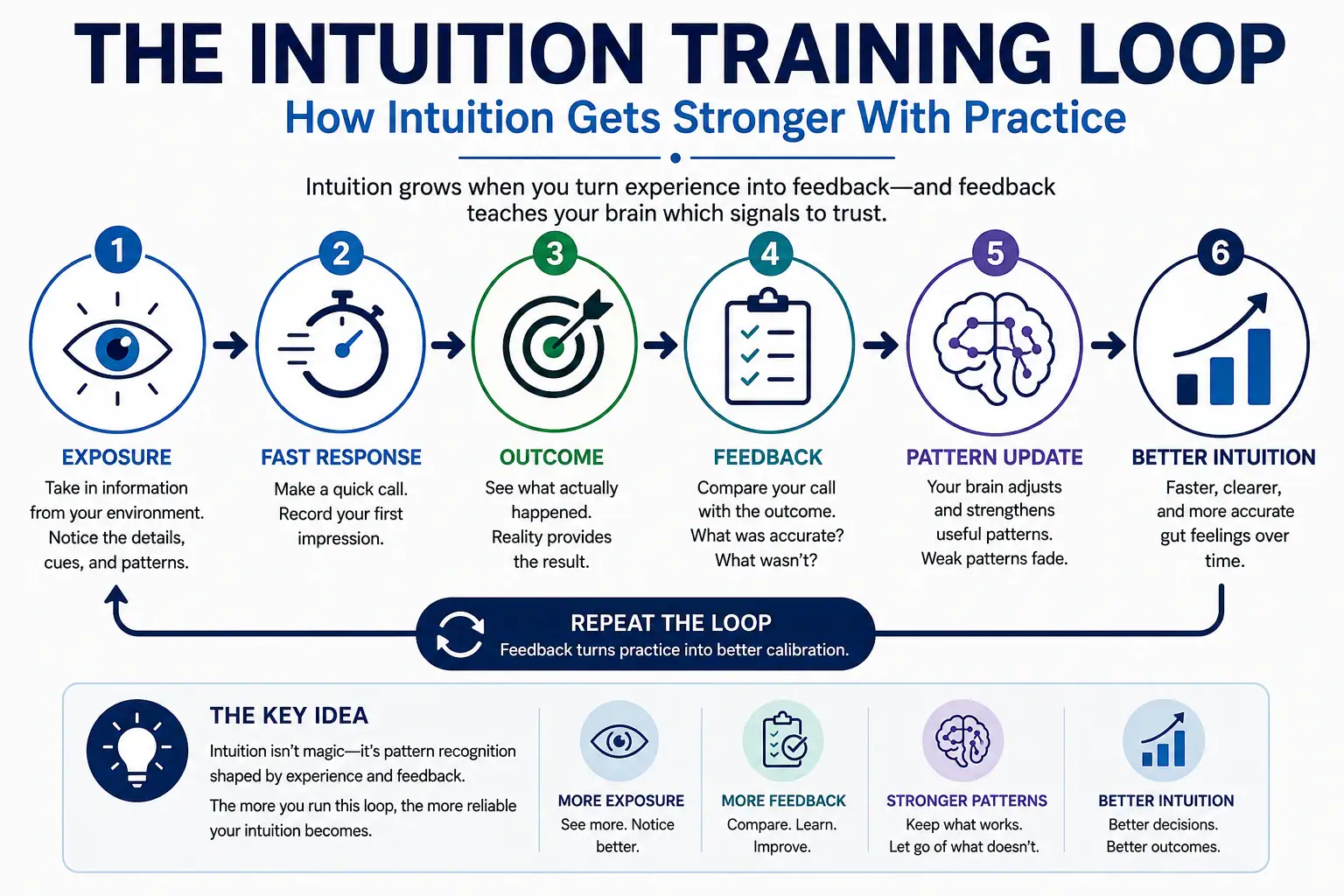 THE INTUITION TRAINING LOOP

How Intuition Gets Stronger With Practice

Intuition grows when you turn experience into feedback—and feedback teaches your brain which signals to trust.

1
EXPOSURE
Take in information from your environment. Notice the details, cues, and patterns.

2
FAST RESPONSE
Make a quick call. Record your first impression.

3
OUTCOME
See what actually happened. Reality provides the result.

4
FEEDBACK
Compare your call with the outcome. What was accurate? What wasn't?

5
PATTERN UPDATE
Your brain adjusts and strengthens useful patterns. Weak patterns fade.

6
BETTER INTUITION
Faster, clearer, and more accurate gut feelings over time.

REPEAT THE LOOP
Feedback turns practice into better calibration.

THE KEY IDEA
Intuition isn't magic—it's pattern recognition shaped by experience and feedback.
The more you run this loop, the more reliable your intuition becomes.

MORE EXPOSURE
See more. Notice better.

MORE FEEDBACK
Compare. Learn. Improve.

STRONGER PATTERNS
Keep what works. Let go of what doesn't.

BETTER INTUITION
Better decisions. Better outcomes.